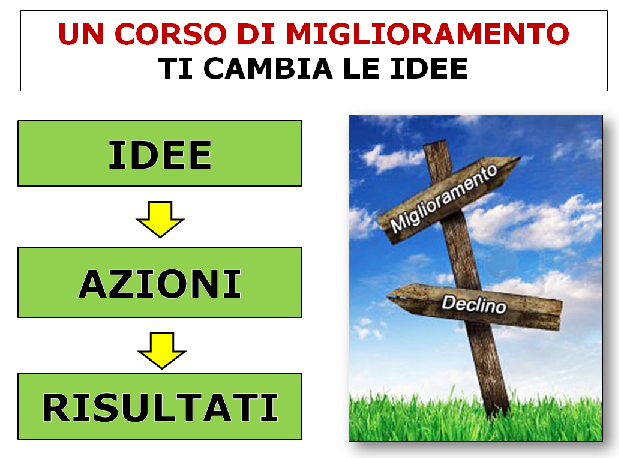 UN CORSO DI MIGLIORAMENTO
TI CAMBIA LE IDEE

IDEE

AZIONI

RISULTATI

Miglioramento

Declino